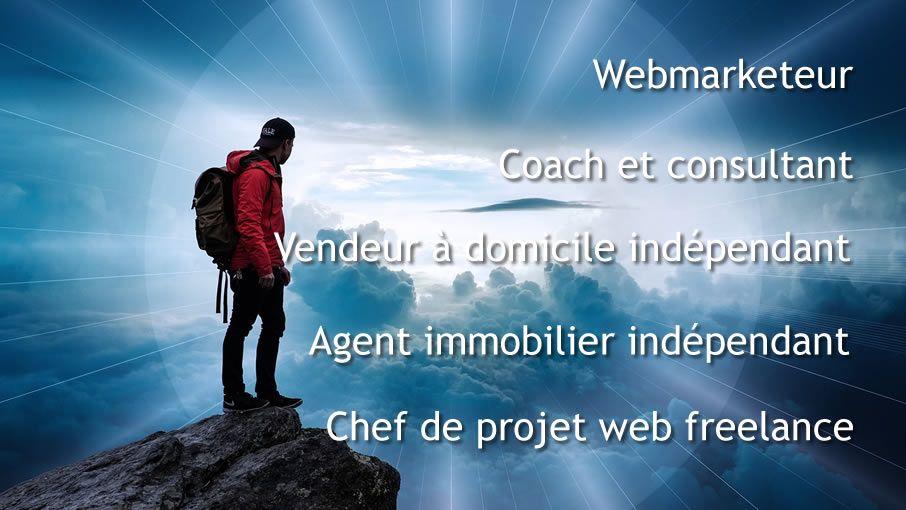 Webmarketeur

Coach et consultant

Vendeur à domicile indépendant

Agent immobilier indépendant

Chef de projet web freelance